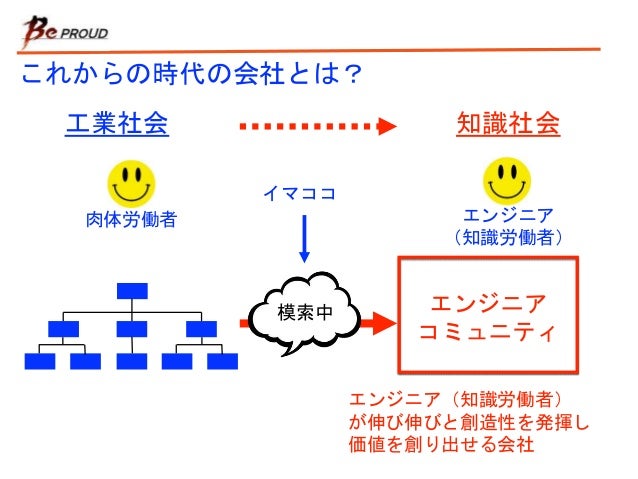 Be PROUD

これからの時代の会社とは？

工業社会

知識社会

肉体労働者

イマココ

エンジニア
（知識労働者）

模索中

エンジニア
コミュニティ

エンジニア（知識労働者）
が伸び伸びと創造性を発揮し
価値を創り出せる会社